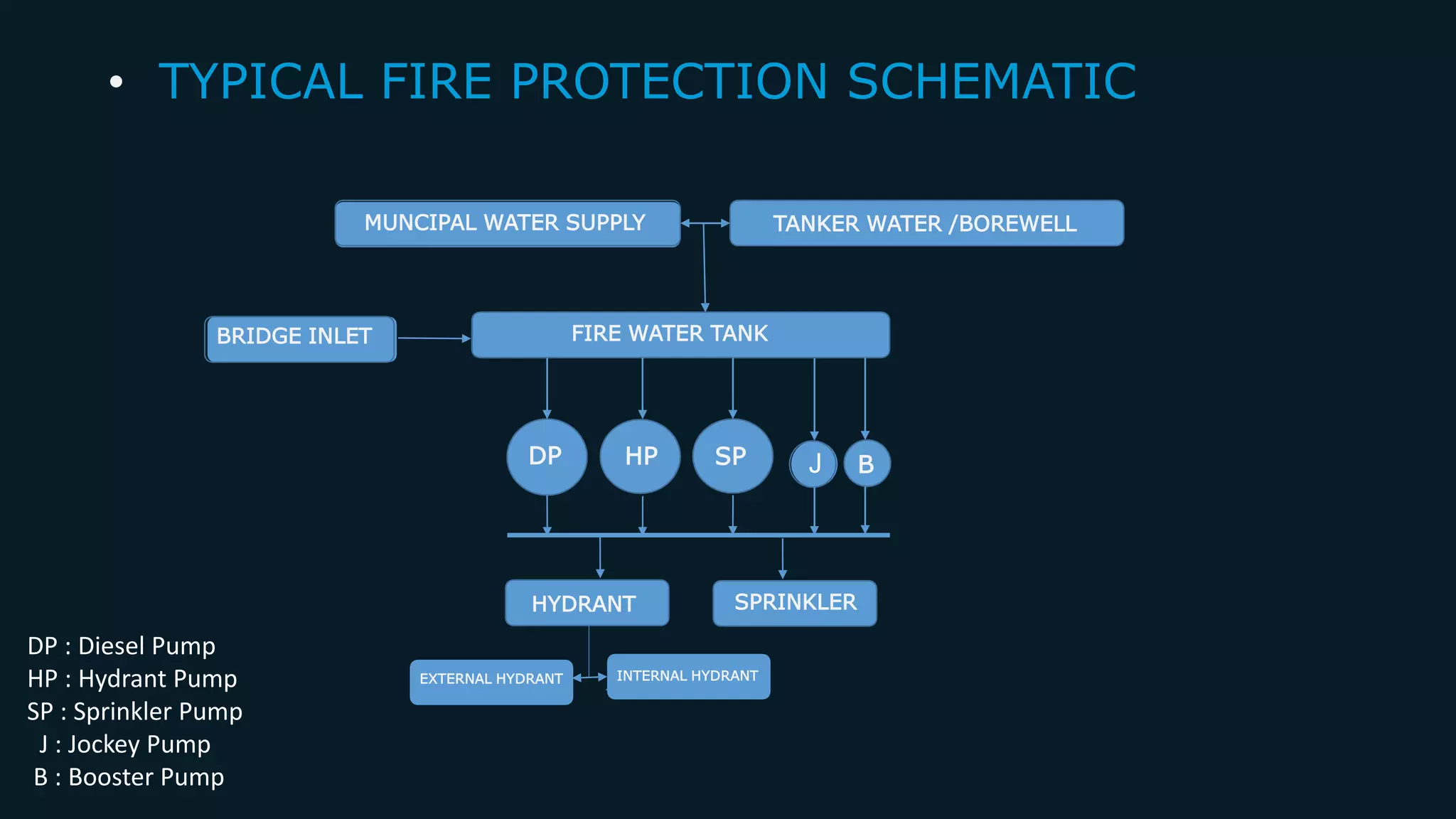 • TYPICAL FIRE PROTECTION SCHEMATIC

MUNCIPAL WATER SUPPLY

TANKER WATER /BOREWELL

BRIDGE INLET

FIRE WATER TANK

DP

HP

SP

J

B

HYDRANT

SPRINKLER

EXTERNAL HYDRANT

INTERNAL HYDRANT

DP : Diesel Pump
HP : Hydrant Pump
SP : Sprinkler Pump
J : Jockey Pump
B : Booster Pump